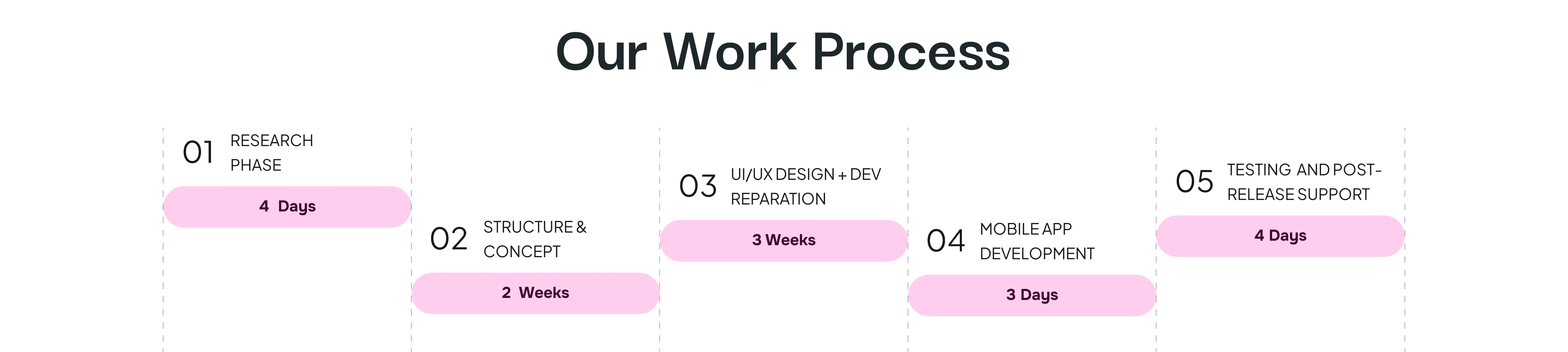 Our Work Process

01 RESEARCH PHASE

4 Days

02 STRUCTURE & CONCEPT

2 Weeks

03 UI/UX DESIGN + DEV REPARATION

3 Weeks

04 MOBILE APP DEVELOPMENT

3 Days

05 TESTING AND POST-RELEASE SUPPORT

4 Days